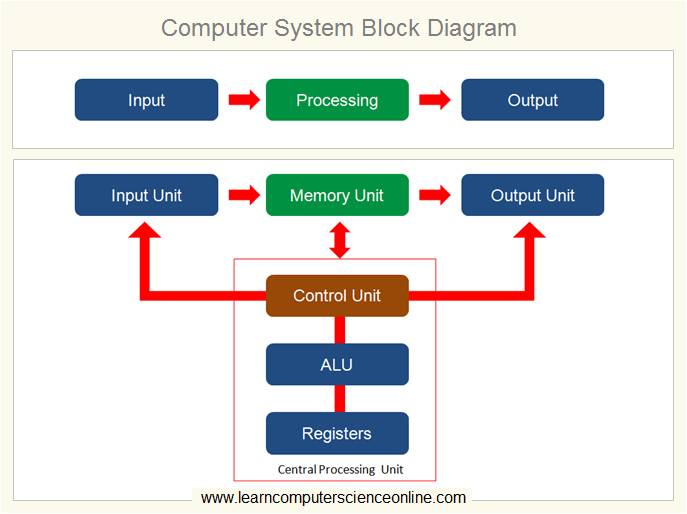 Computer System Block Diagram

Input

Processing

Output

Input Unit

Memory Unit

Output Unit

Control Unit

ALU

Registers

Central Processing Unit

www.learncomputerscienceonline.com